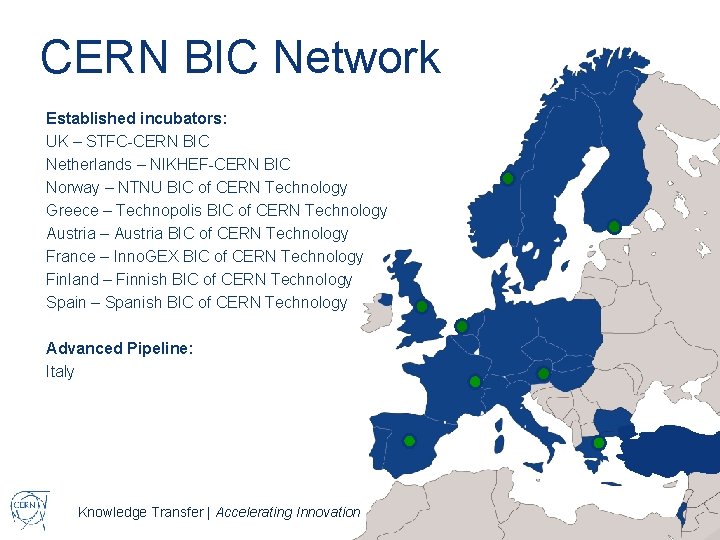 CERN BIC Network

Established incubators:
UK – STFC-CERN BIC
Netherlands – NIKHEF-CERN BIC
Norway – NTNU BIC of CERN Technology
Greece – Technopolis BIC of CERN Technology
Austria – Austria BIC of CERN Technology
France – InnoGEX BIC of CERN Technology
Finland – Finnish BIC of CERN Technology
Spain – Spanish BIC of CERN Technology

Advanced Pipeline:
Italy

CERN

Knowledge Transfer | Accelerating Innovation